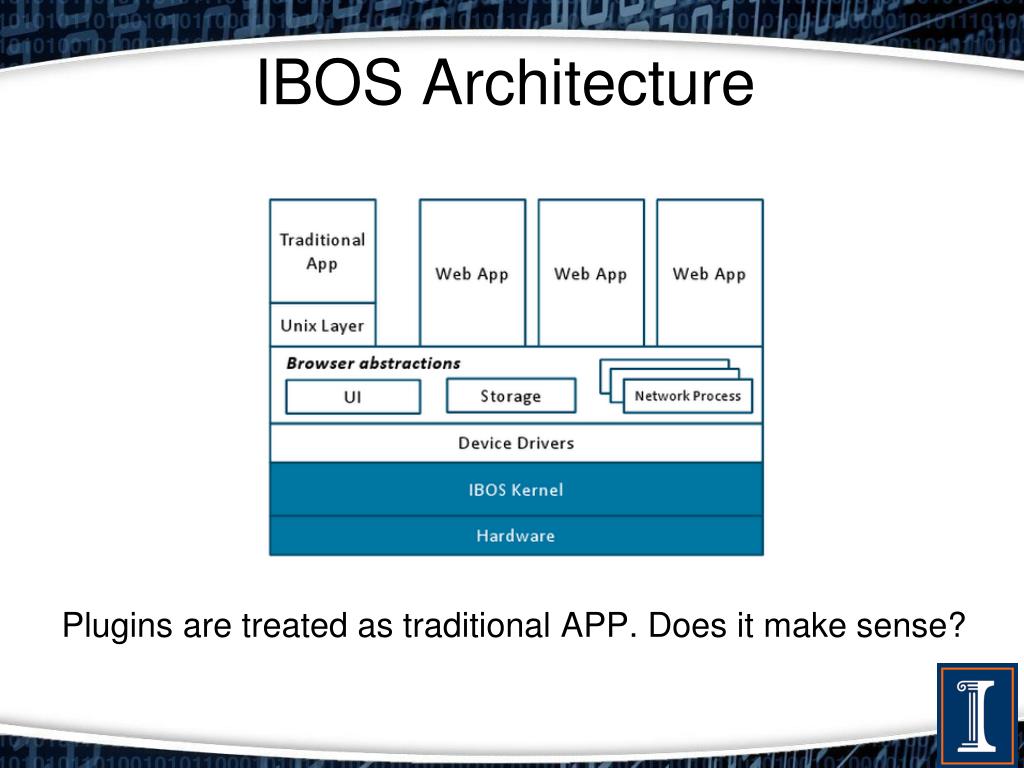 IBOS Architecture

Traditional App

Unix Layer

Web App

Web App

Web App

Browser abstractions

UI

Storage

Network Process

Device Drivers

IBOS Kernel

Hardware

Plugins are treated as traditional APP. Does it make sense?